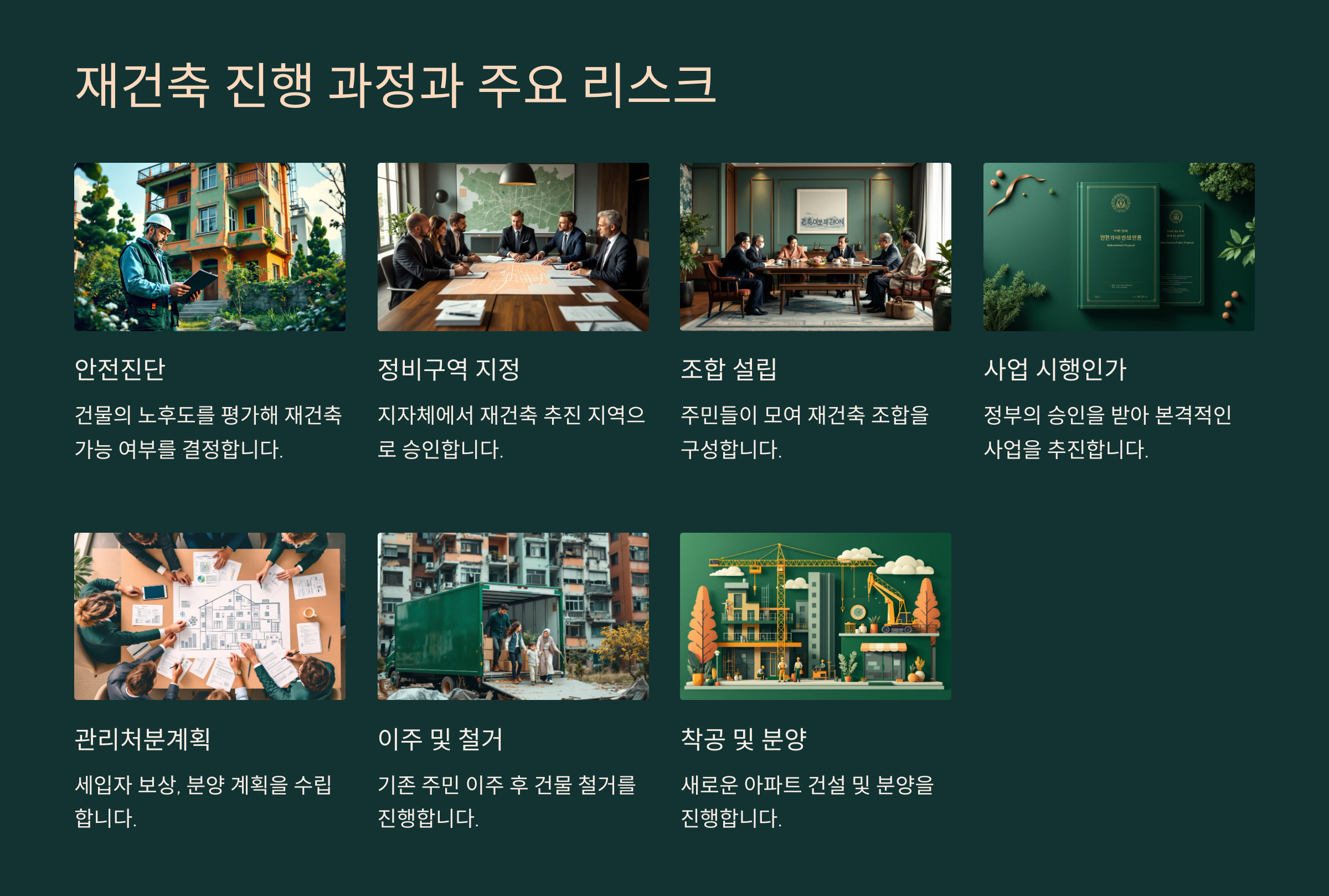 재건축 진행 과정과 주요 리스크

안전진단

건물의 노후도를 평가해 재건축 가능 여부를 결정합니다.

정비구역 지정

지자체에서 재건축 추진 지역으로 승인합니다.

조합 설립

주민들이 모여 재건축 조합을 구성합니다.

사업 시행인가

정부의 승인을 받아 본격적인 사업을 추진합니다.

관리처분계획

세입자 보상, 분양 계획을 수립합니다.

이주 및 철거

기존 주민 이주 후 건물 철거를 진행합니다.

착공 및 분양

새로운 아파트 건설 및 분양을 진행합니다.